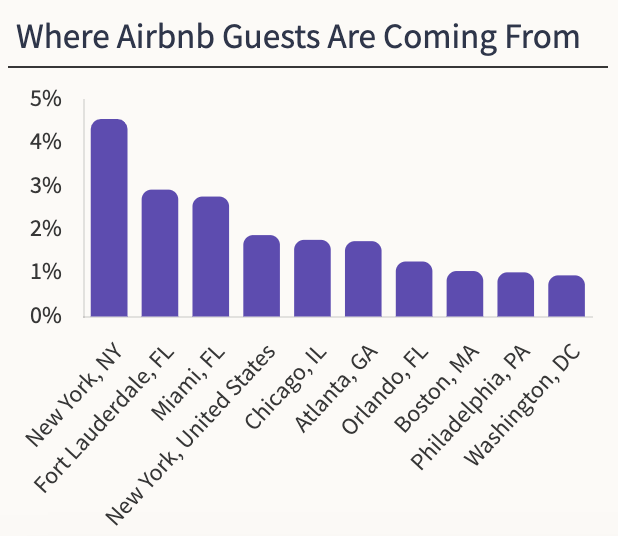 Where Airbnb Guests Are Coming From

5%
4%
3%
2%
1%
0%

New York, NY
Fort Lauderdale, FL
Miami, FL
New York, United States
Chicago, IL
Atlanta, GA
Orlando, FL
Boston, MA
Philadelphia, PA
Washington, DC